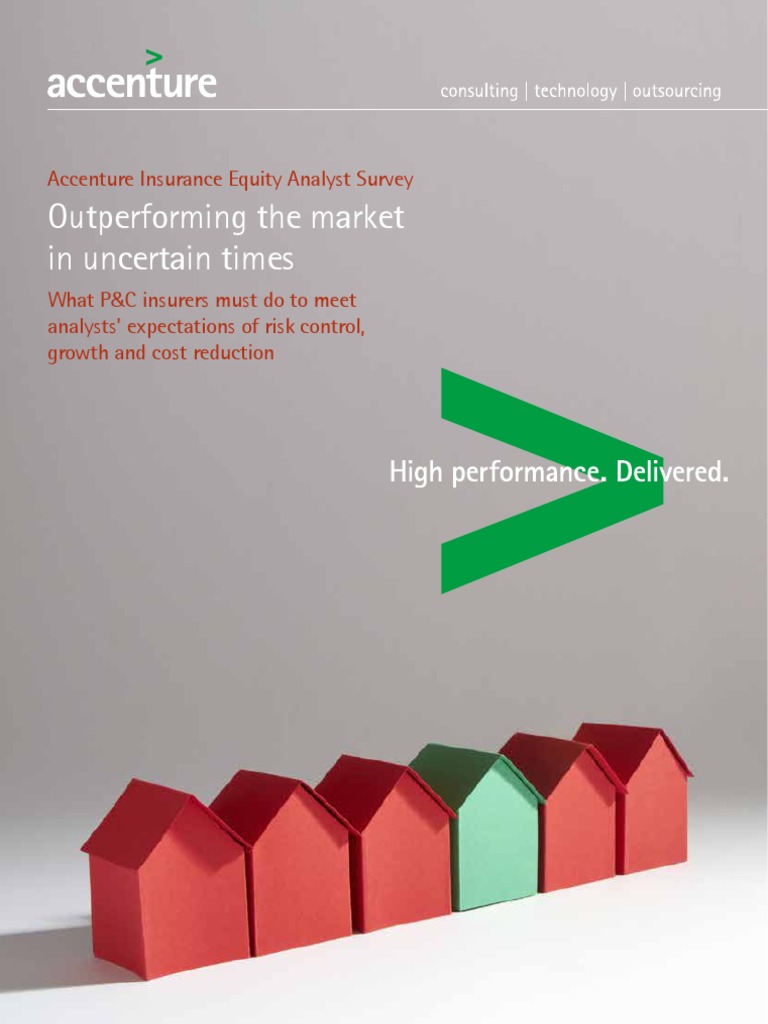 accenture

consulting | technology | outsourcing

Accenture Insurance Equity Analyst Survey

Outperforming the market in uncertain times

What P&C insurers must do to meet analysts' expectations of risk control, growth and cost reduction

High performance. Delivered.